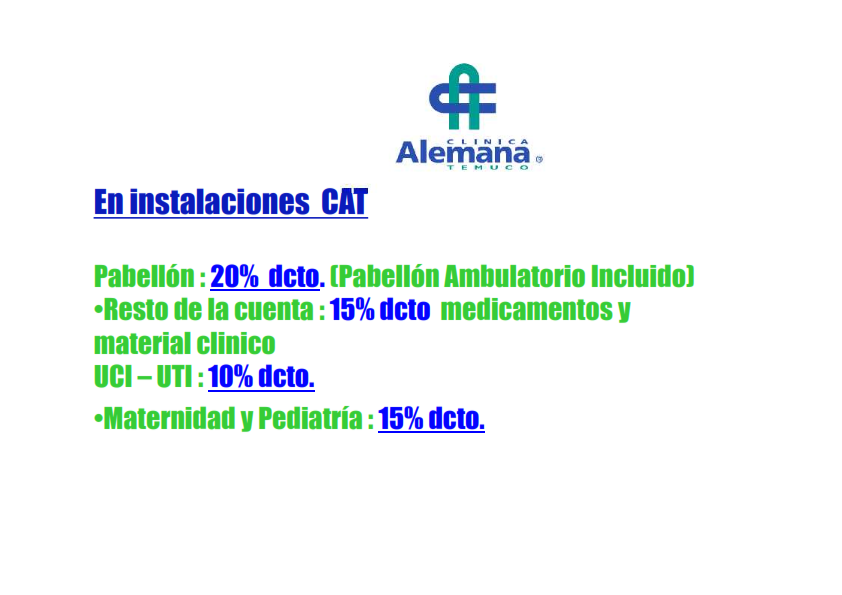 CLINICA
Alemana
TEMUCO

En instalaciones CAT

Pabellón : 20% dcto. (Pabellón Ambulatorio Incluido)
•Resto de la cuenta : 15% dcto medicamentos y material clinico
UCI – UTI : 10% dcto.
•Maternidad y Pediatría : 15% dcto.